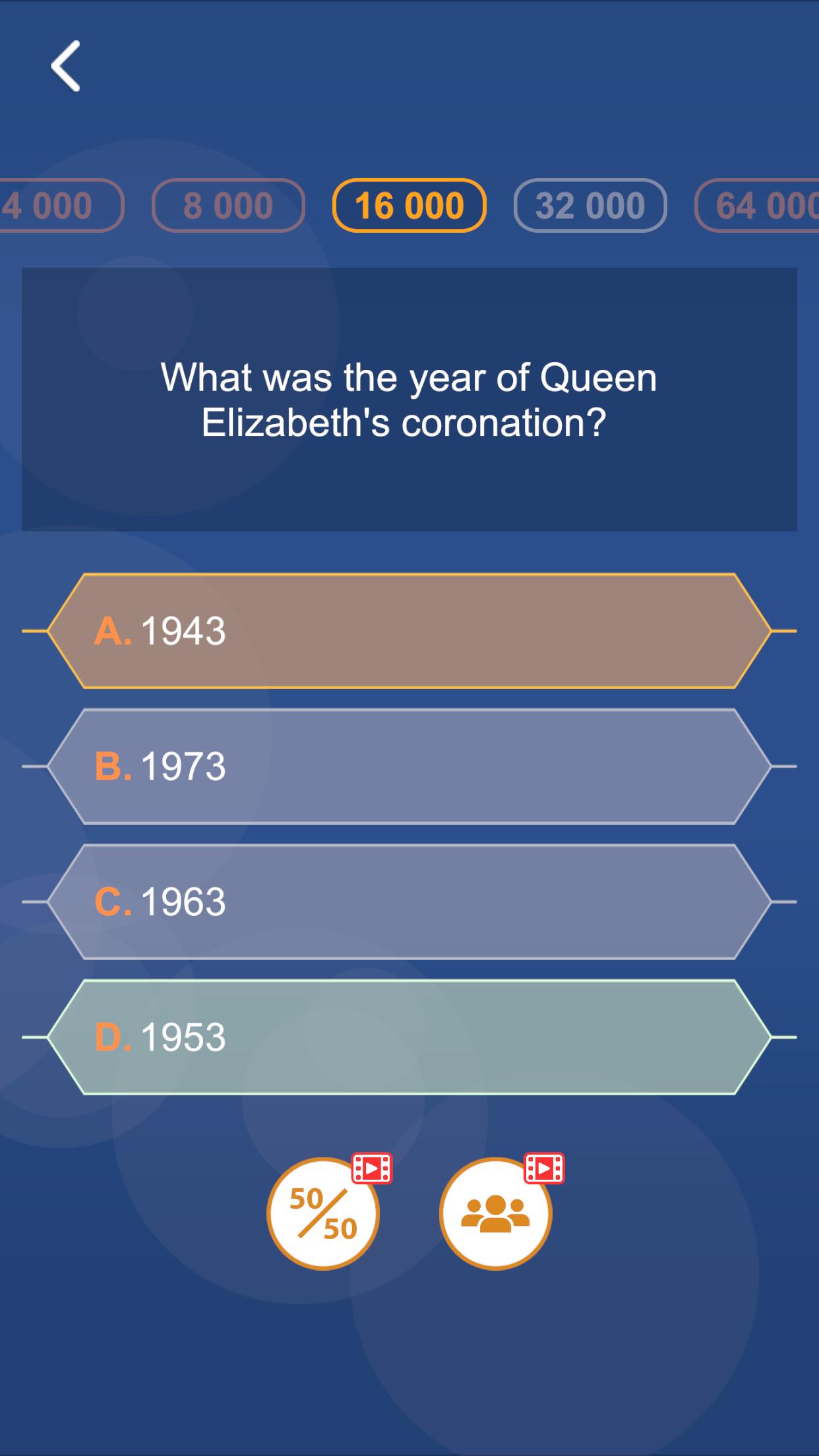 4 000 8 000 16 000 32 000 64 000

What was the year of Queen Elizabeth's coronation?

A. 1943

B. 1973

C. 1963

D. 1953

50/50